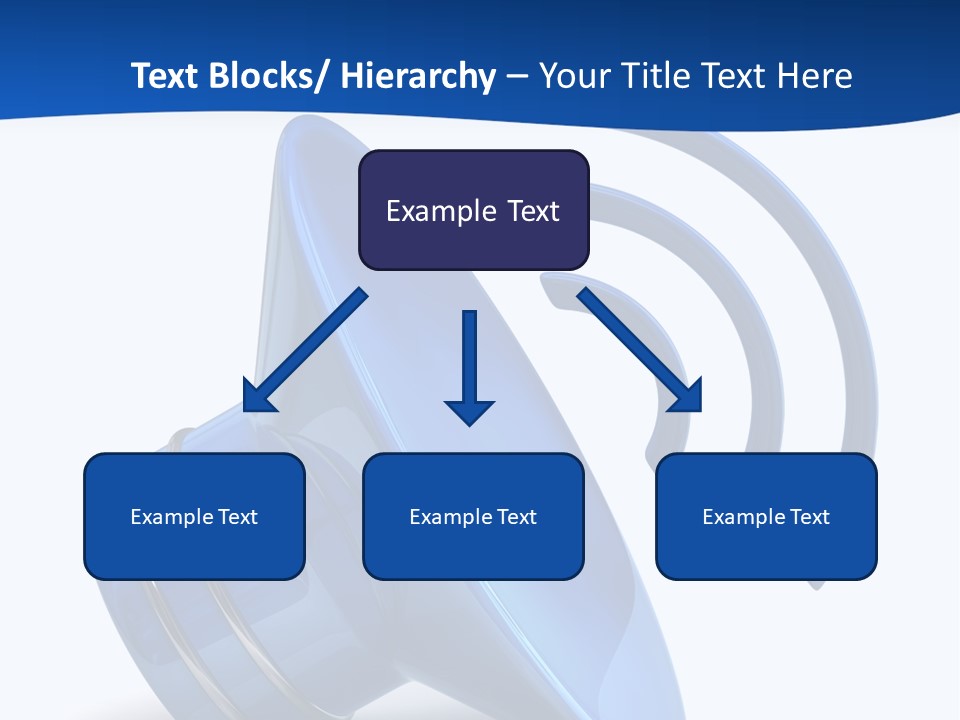 Text Blocks/ Hierarchy – Your Title Text Here

Example Text

Example Text

Example Text

Example Text